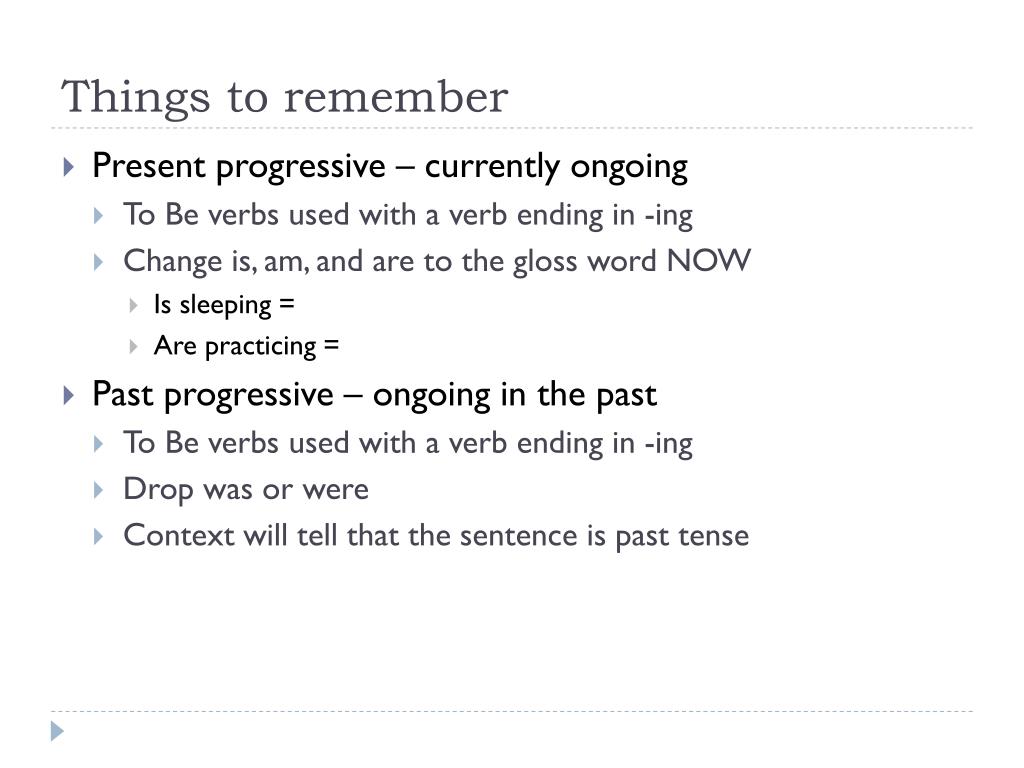 Things to remember

Present progressive – currently ongoing
To Be verbs used with a verb ending in -ing
Change is, am, and are to the gloss word NOW
Is sleeping =
Are practicing =

Past progressive – ongoing in the past
To Be verbs used with a verb ending in -ing
Drop was or were
Context will tell that the sentence is past tense